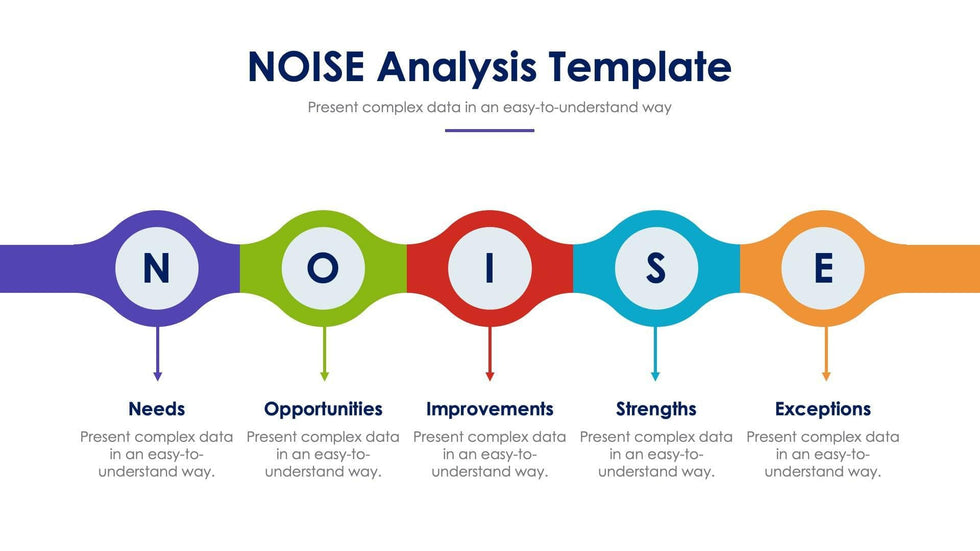 NOISE Analysis Template

Present complex data in an easy-to-understand way

N

O

I

S

E

Needs

Present complex data in an easy-to-understand way.

Opportunities

Present complex data in an easy-to-understand way.

Improvements

Present complex data in an easy-to-understand way.

Strengths

Present complex data in an easy-to-understand way.

Exceptions

Present complex data in an easy-to-understand way.